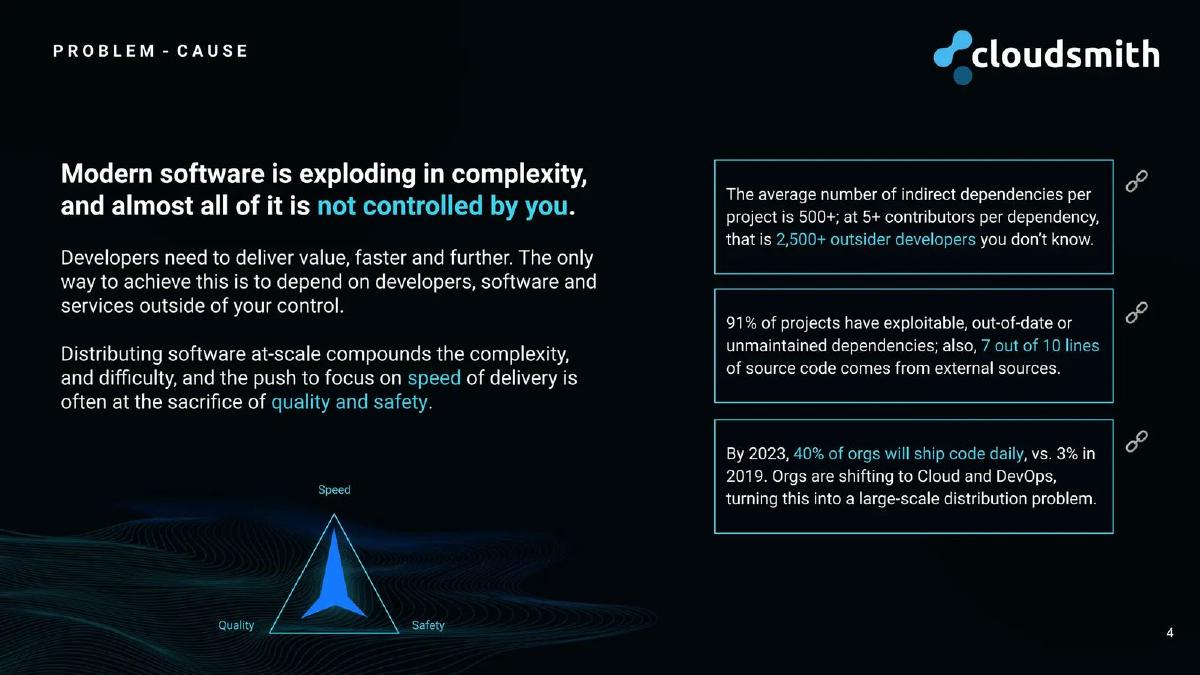 PROBLEM - CAUSE

cloudsmith

Modern software is exploding in complexity, and almost all of it is not controlled by you.

Developers need to deliver value, faster and further. The only way to achieve this is to depend on developers, software and services outside of your control.

Distributing software at-scale compounds the complexity, and difficulty, and the push to focus on speed of delivery is often at the sacrifice of quality and safety.

Speed

Quality

Safety

The average number of indirect dependencies per project is 500+; at 5+ contributors per dependency, that is 2,500+ outsider developers you don't know.

91% of projects have exploitable, out-of-date or unmaintained dependencies; also, 7 out of 10 lines of source code comes from external sources.

By 2023, 40% of orgs will ship code daily, vs. 3% in 2019. Orgs are shifting to Cloud and DevOps, turning this into a large-scale distribution problem.

4